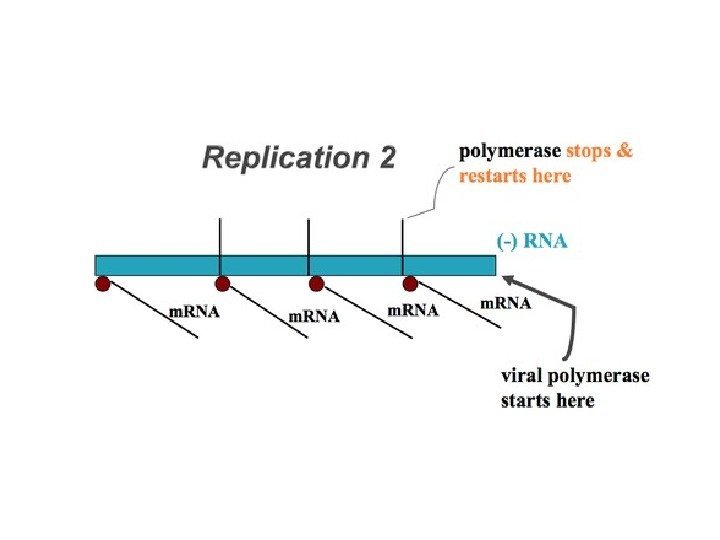 Replication 2

polymerase stops & restarts here

(-) RNA

mRNA

mRNA

mRNA

mRNA

viral polymerase starts here